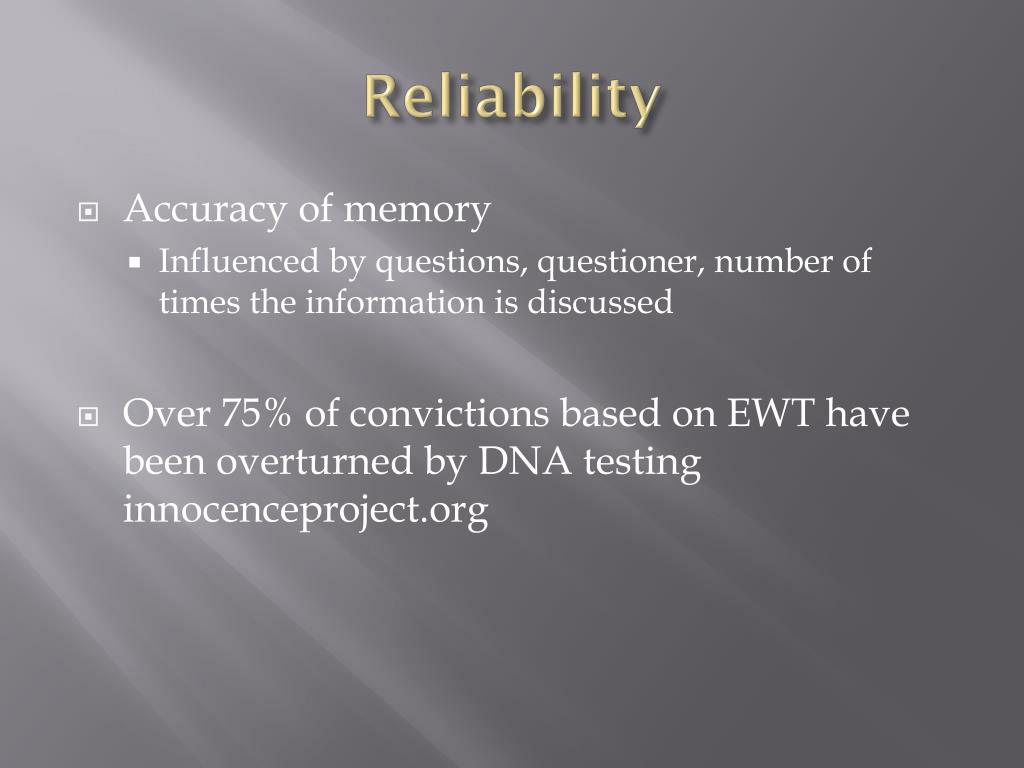 Reliability

Accuracy of memory

Influenced by questions, questioner, number of times the information is discussed

Over 75% of convictions based on EWT have been overturned by DNA testing innocenceproject.org